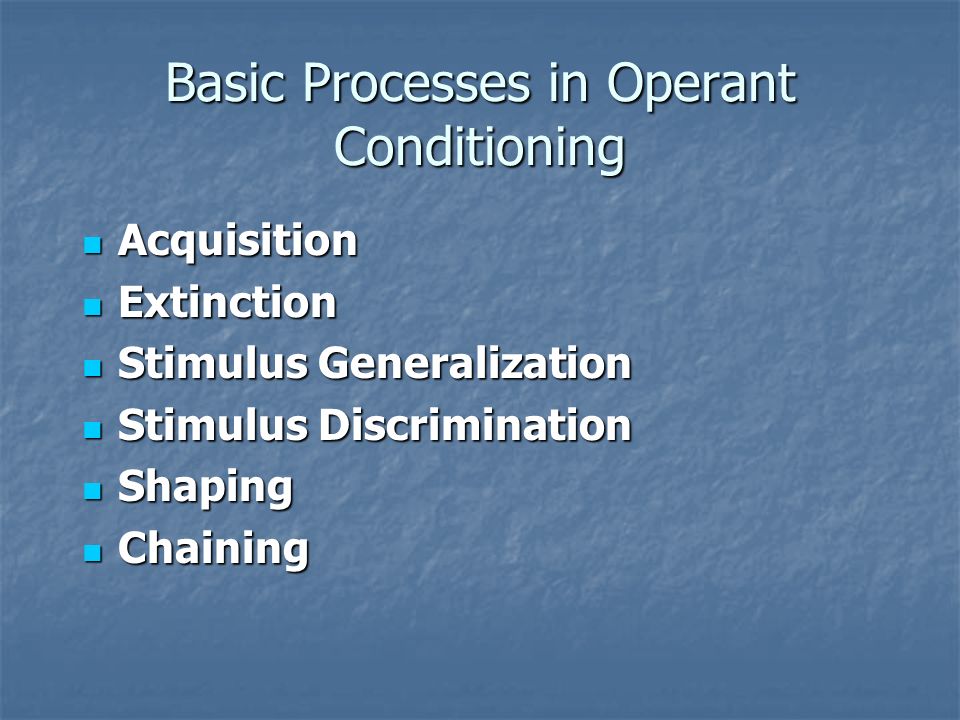 Basic Processes in Operant Conditioning

- Acquisition
- Extinction
- Stimulus Generalization
- Stimulus Discrimination
- Shaping
- Chaining